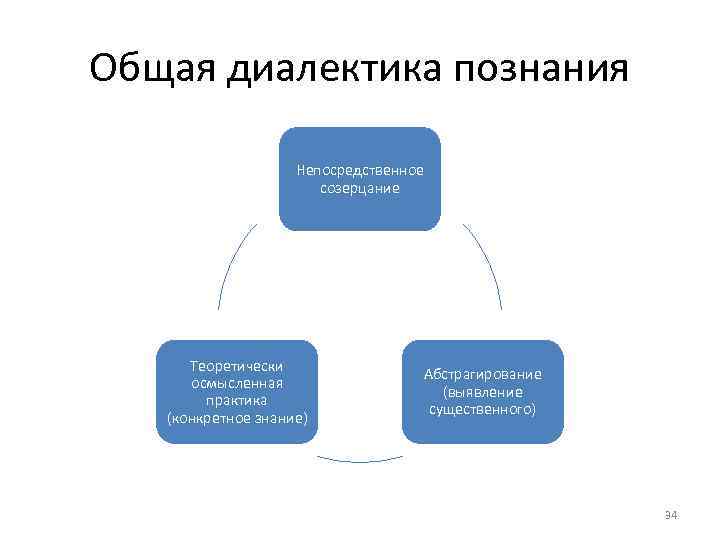 Общая диалектика познания

Непосредственное созерцание

Абстрагирование (выявление существенного)

Теоретически осмысленная практика (конкретное знание)

34